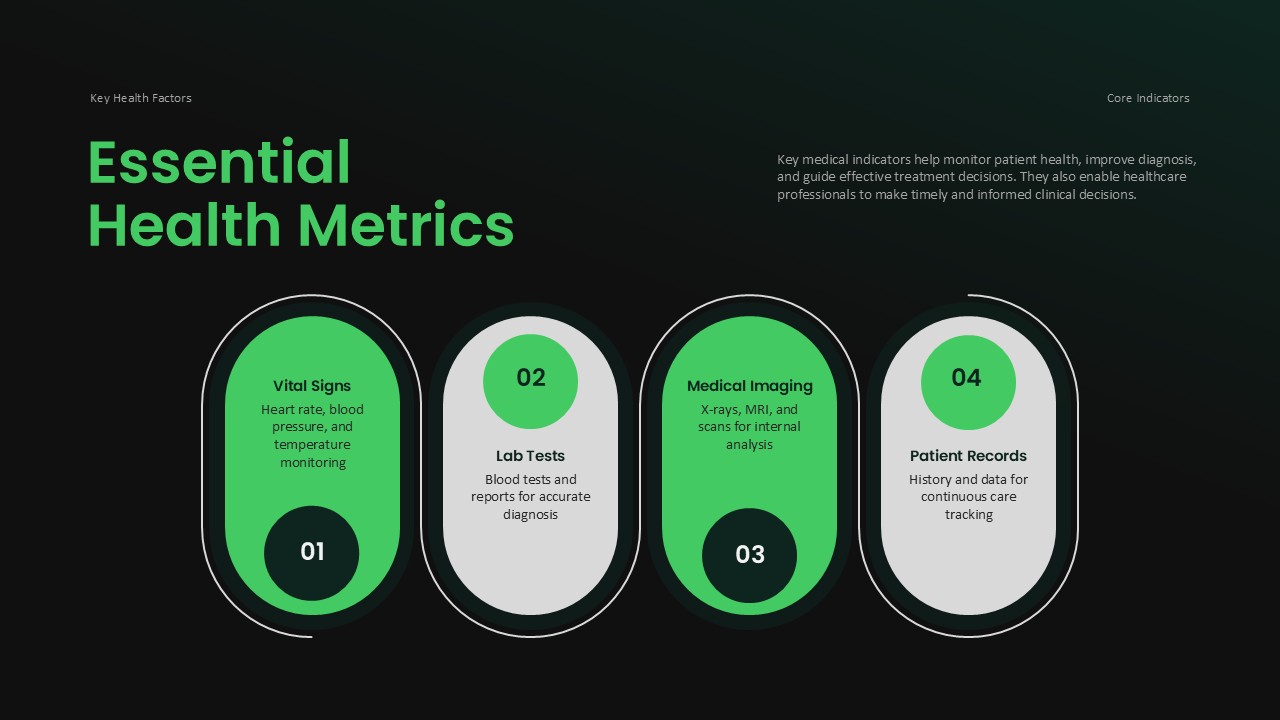 Key Health Factors

Core Indicators

Essential Health Metrics

Key medical indicators help monitor patient health, improve diagnosis, and guide effective treatment decisions. They also enable healthcare professionals to make timely and informed clinical decisions.

Vital Signs

Heart rate, blood pressure, and temperature monitoring

01

02

Lab Tests

Blood tests and reports for accurate diagnosis

Medical Imaging

X-rays, MRI, and scans for internal analysis

03

04

Patient Records

History and data for continuous care tracking